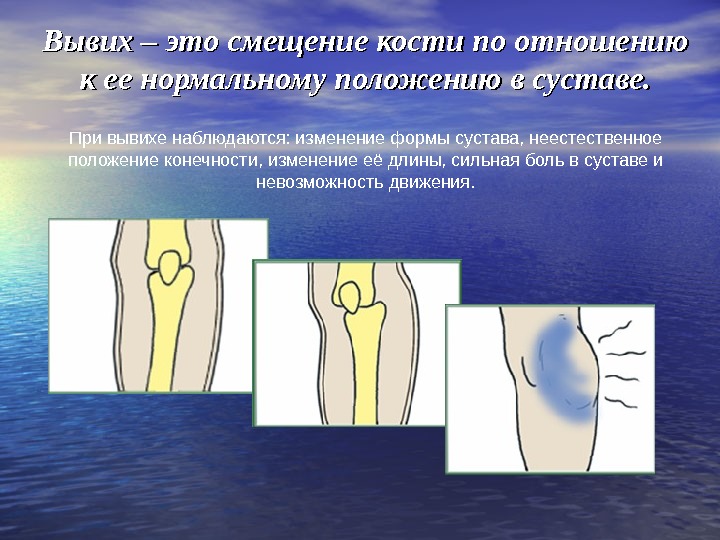 Вывих – это смещение кости по отношению к ее нормальному положению в суставе.

При вывихе наблюдаются: изменение формы сустава, неестественное положение конечности, изменение её длины, сильная боль в суставе и невозможность движения.